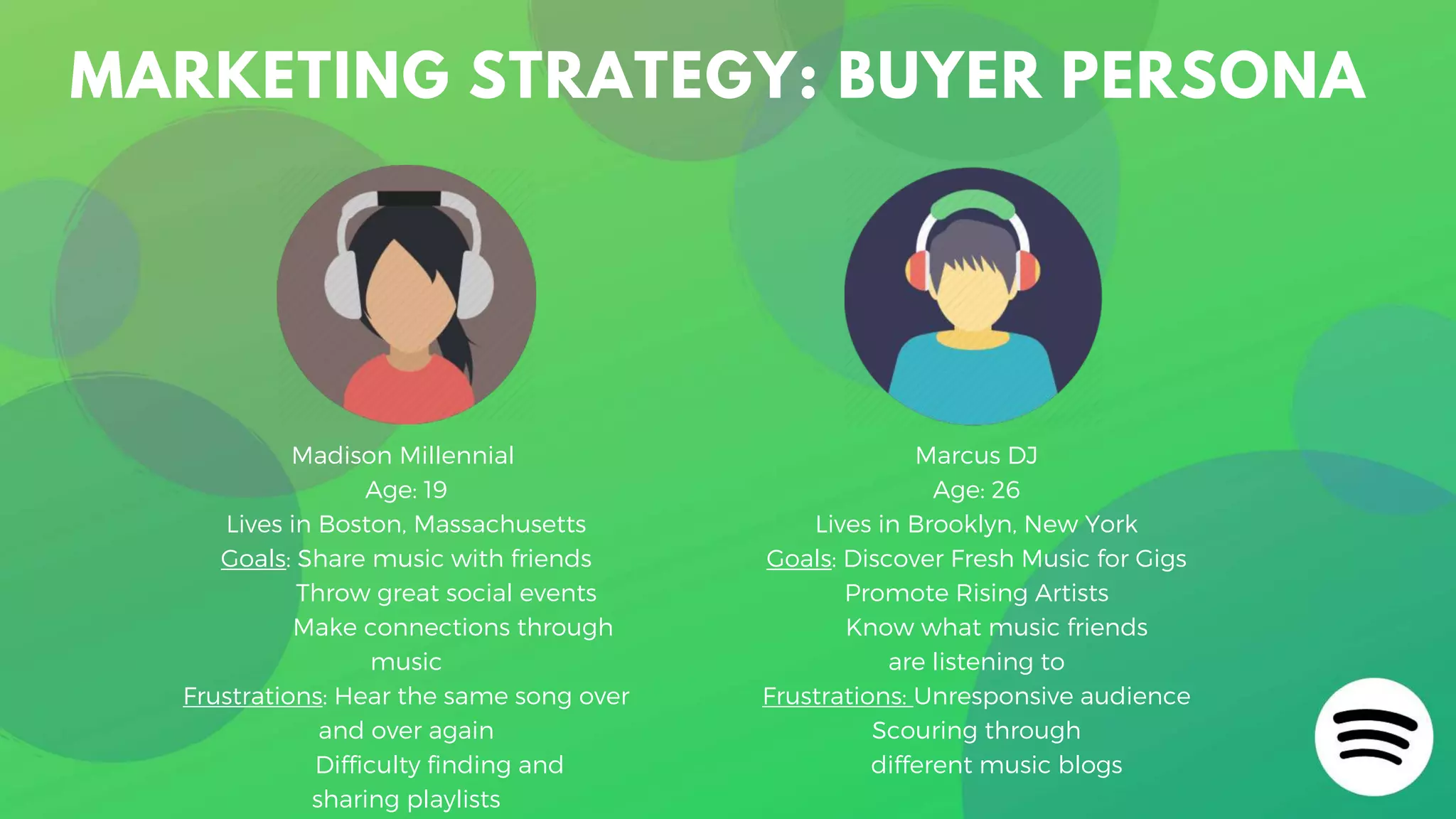 MARKETING STRATEGY: BUYER PERSONA

Madison Millennial
Age: 19
Lives in Boston, Massachusetts
Goals: Share music with friends
Throw great social events
Make connections through music
Frustrations: Hear the same song over and over again
Difficulty finding and sharing playlists

Marcus DJ
Age: 26
Lives in Brooklyn, New York
Goals: Discover Fresh Music for Gigs
Promote Rising Artists
Know what music friends are listening to
Frustrations: Unresponsive audience
Scouring through different music blogs